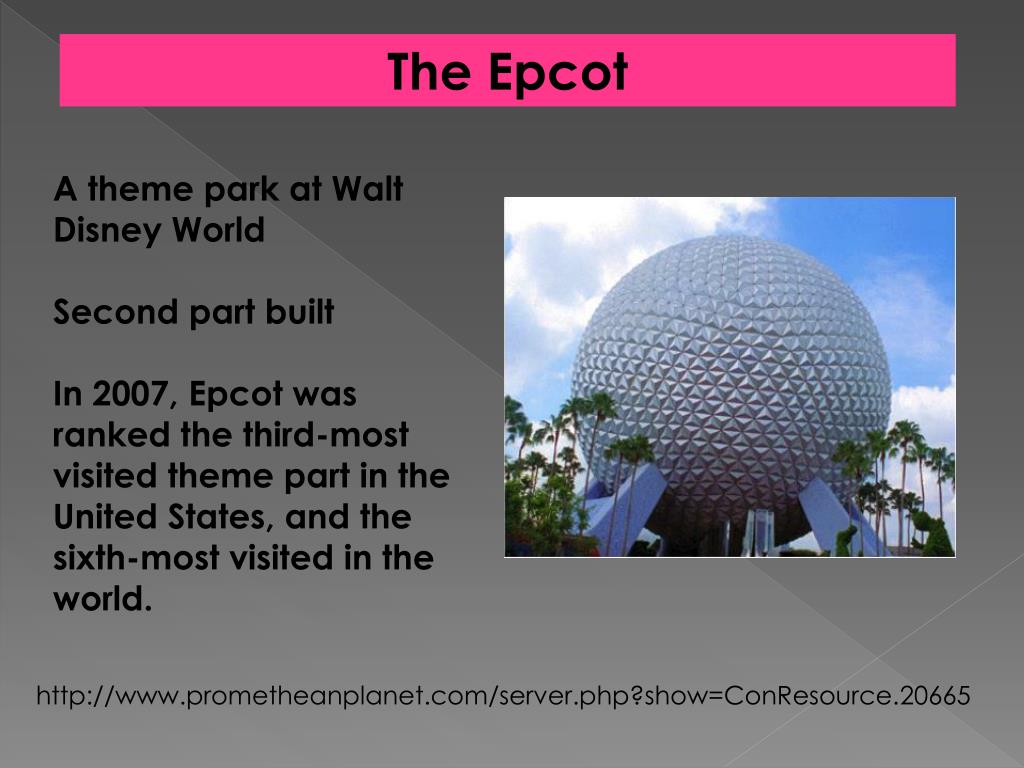 The Epcot

A theme park at Walt Disney World

Second part built

In 2007, Epcot was ranked the third-most visited theme part in the United States, and the sixth-most visited in the world.

http://www.prometheanplanet.com/server.php?show=ConResource.20665